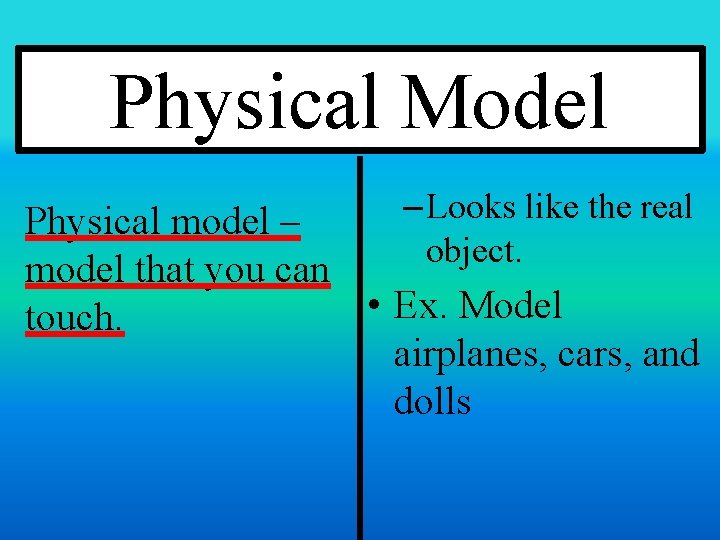 Physical Model

Physical model – model that you can touch.

– Looks like the real object.

• Ex. Model airplanes, cars, and dolls